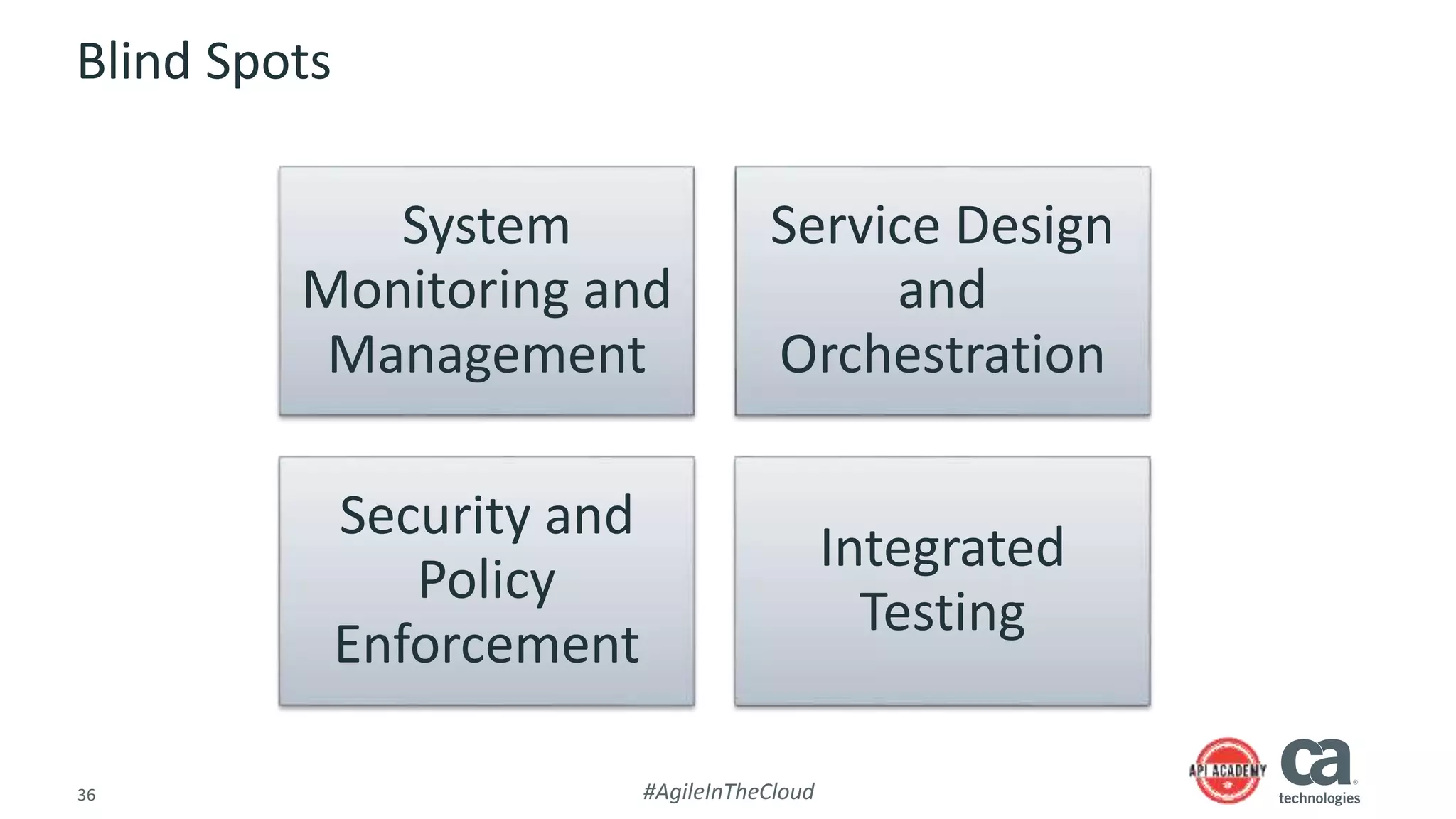 Blind Spots

System Monitoring and Management

Service Design and Orchestration

Security and Policy Enforcement

Integrated Testing

36

#AgileInTheCloud

API ACADEMY

ca technologies